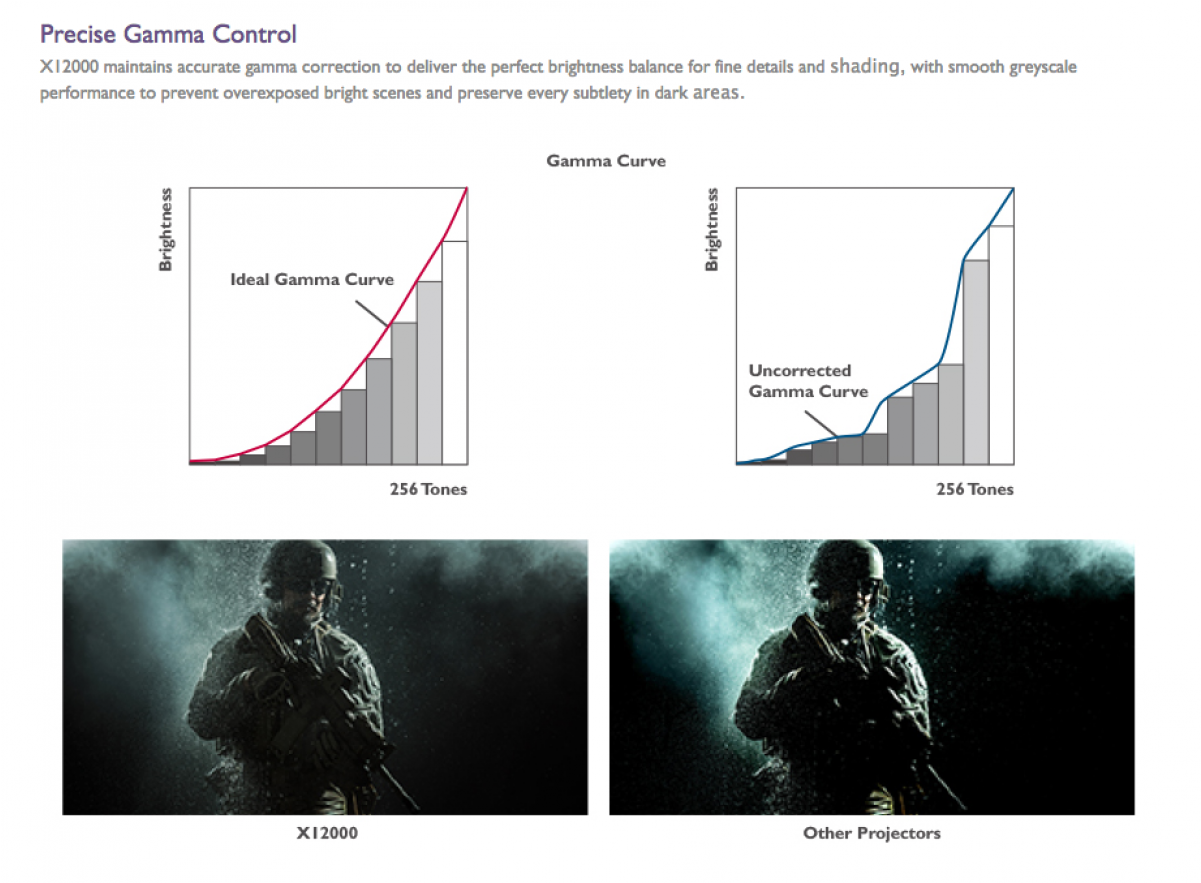 Precise Gamma Control

X12000 maintains accurate gamma correction to deliver the perfect brightness balance for fine details and shading, with smooth greyscale performance to prevent overexposed bright scenes and preserve every subtlety in dark areas.

Gamma Curve

Brightness

Ideal Gamma Curve

256 Tones

Brightness

Uncorrected Gamma Curve

256 Tones

X12000

Other Projectors